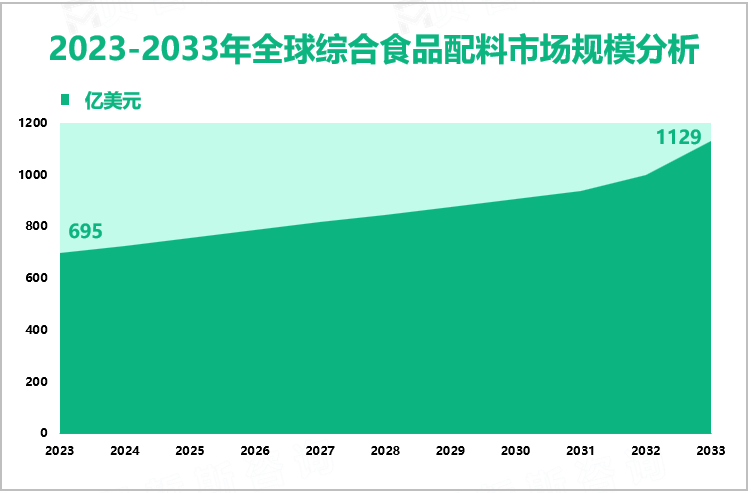 2023-2033年全球综合食品配料市场规模分析

亿美元

1200
1000
800
600
400
200
0

695
1129

2023 2024 2025 2026 2027 2028 2029 2030 2031 2032 2033